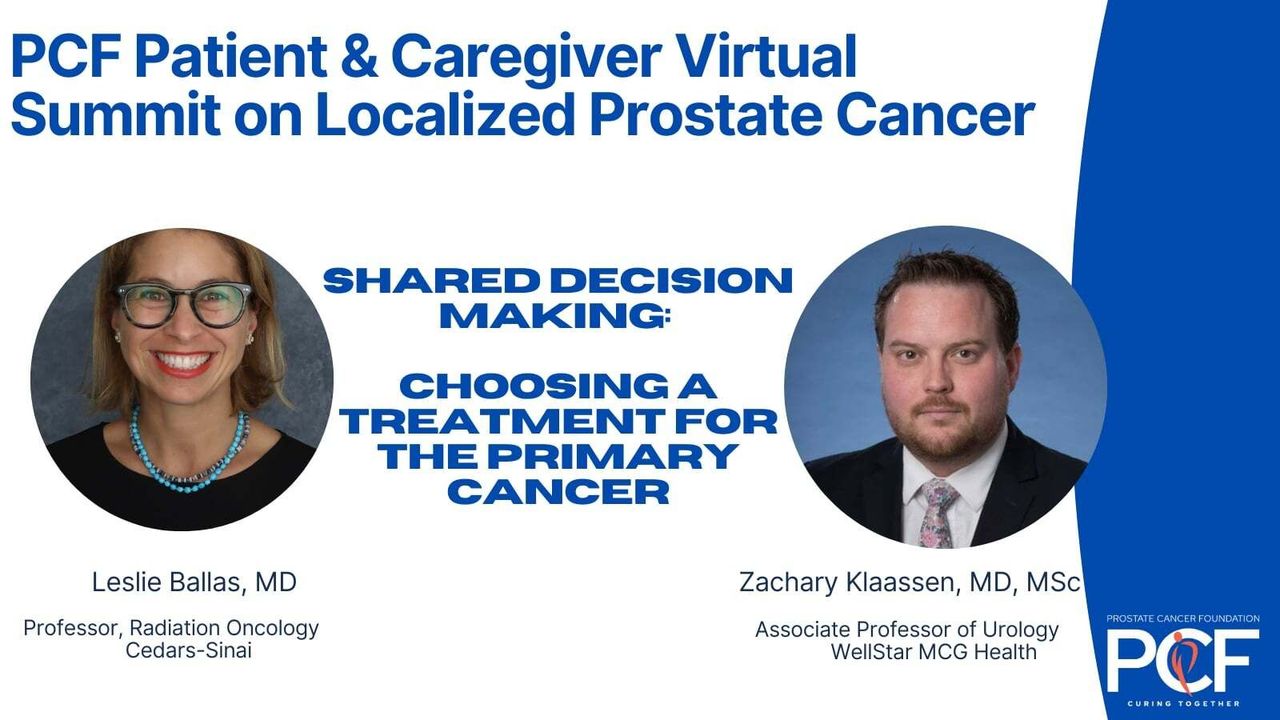 PCF Patient & Caregiver Virtual Summit on Localized Prostate Cancer

SHARED DECISION MAKING:

CHOOSING A TREATMENT FOR THE PRIMARY CANCER

Leslie Ballas, MD

Professor, Radiation Oncology
Cedars-Sinai

Zachary Klaassen, MD, MSc

Associate Professor of Urology
WellStar MCG Health

PROSTATE CANCER FOUNDATION
PCF
CURING TOGETHER